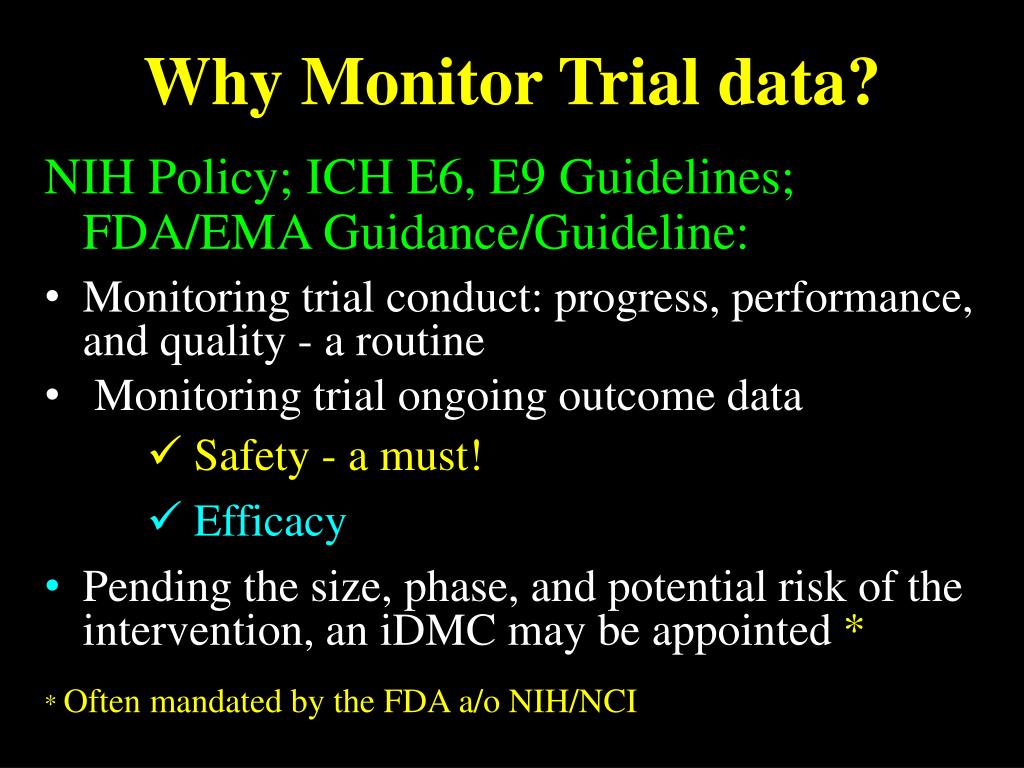 Why Monitor Trial data?

NIH Policy; ICH E6, E9 Guidelines; FDA/EMA Guidance/Guideline:

• Monitoring trial conduct: progress, performance, and quality - a routine
• Monitoring trial ongoing outcome data
✓ Safety - a must!
✓ Efficacy
• Pending the size, phase, and potential risk of the intervention, an iDMC may be appointed *

* Often mandated by the FDA a/o NIH/NCI